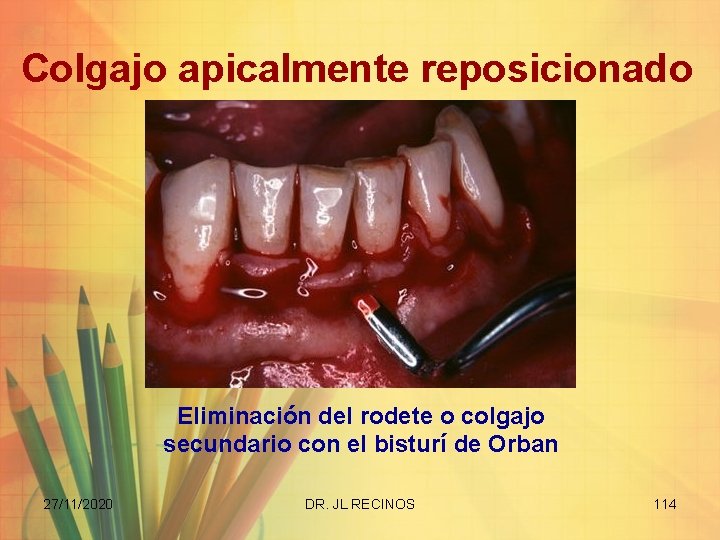 Colgajo apicalmente reposicionado

Eliminación del rodete o colgajo secundario con el bisturí de Orban

27/11/2020

DR. JL RECINOS

114